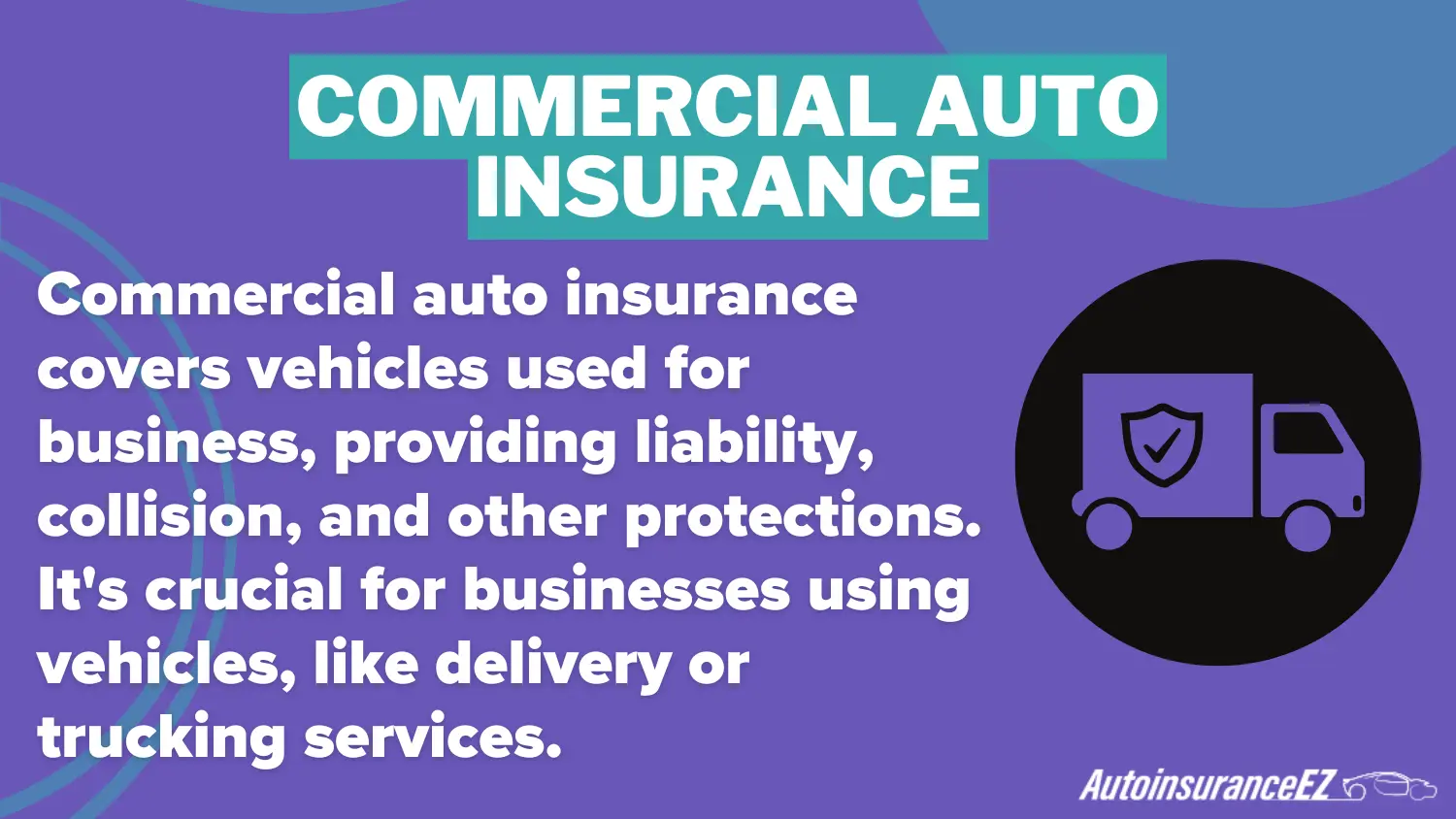 COMMERCIAL AUTO INSURANCE

Commercial auto insurance covers vehicles used for business, providing liability, collision, and other protections. It's crucial for businesses using vehicles, like delivery or trucking services.

AutoinsuranceEZ